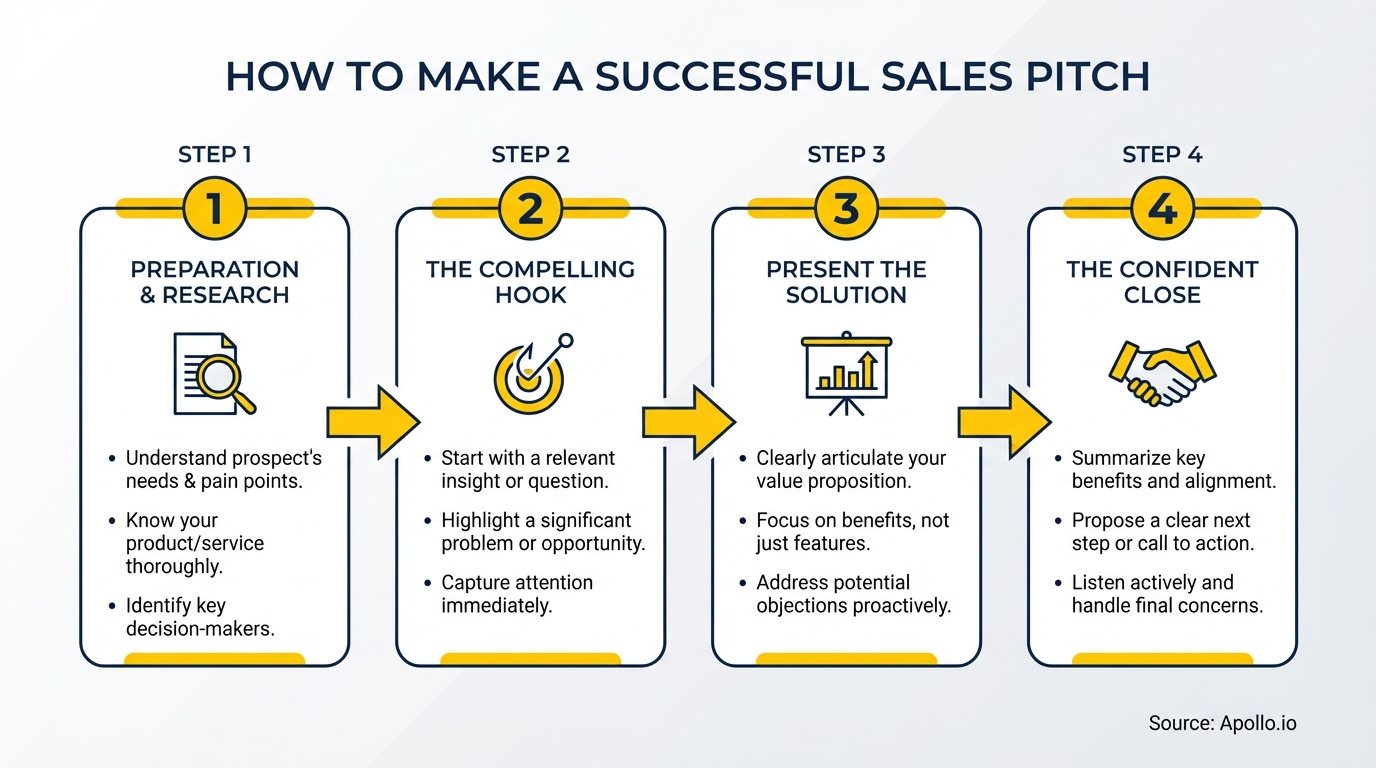 HOW TO MAKE A SUCCESSFUL SALES PITCH

STEP 1

1

PREPARATION & RESEARCH

• Understand prospect's needs & pain points.
• Know your product/service thoroughly.
• Identify key decision-makers.

STEP 2

2

THE COMPELLING HOOK

• Start with a relevant insight or question.
• Highlight a significant problem or opportunity.
• Capture attention immediately.

STEP 3

3

PRESENT THE SOLUTION

• Clearly articulate your value proposition.
• Focus on benefits, not just features.
• Address potential objections proactively.

STEP 4

4

THE CONFIDENT CLOSE

• Summarize key benefits and alignment.
• Propose a clear next step or call to action.
• Listen actively and handle final concerns.

Source: Apollo.io